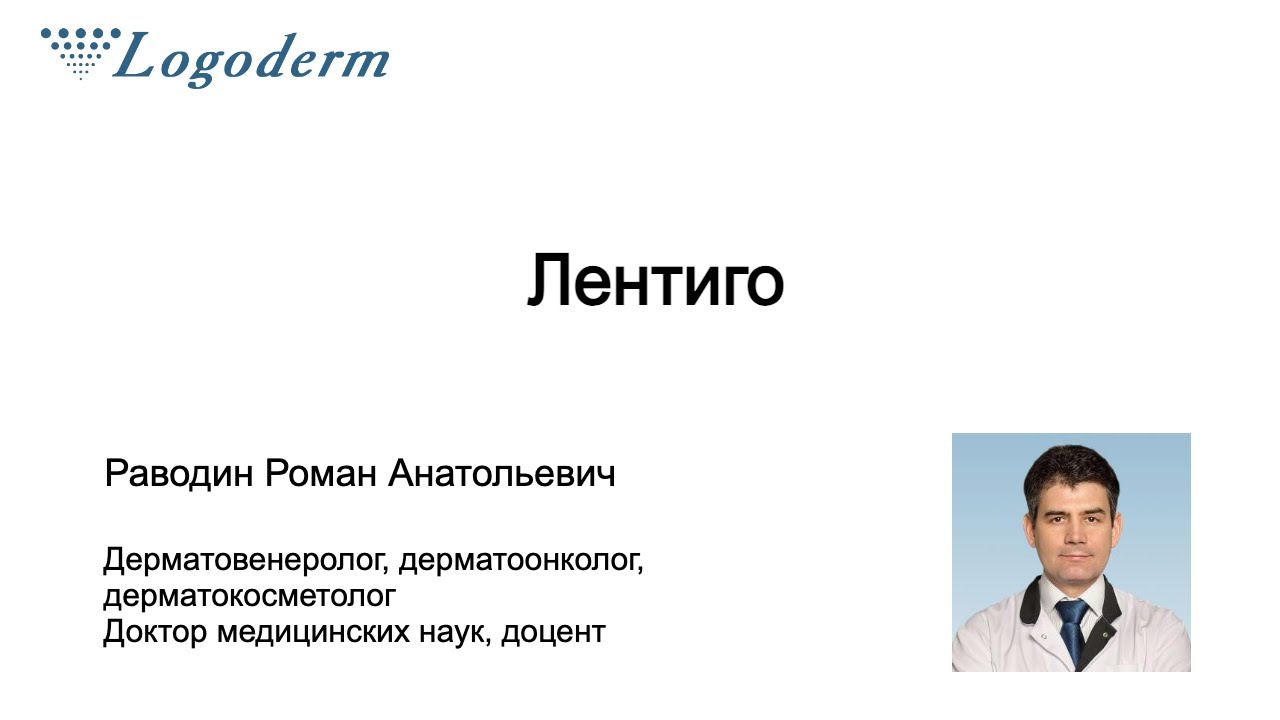 Logoderm

Лентиго

Раводин Роман Анатольевич

Дерматовенеролог, дерматоонколог, дерматокосметолог
Доктор медицинских наук, доцент